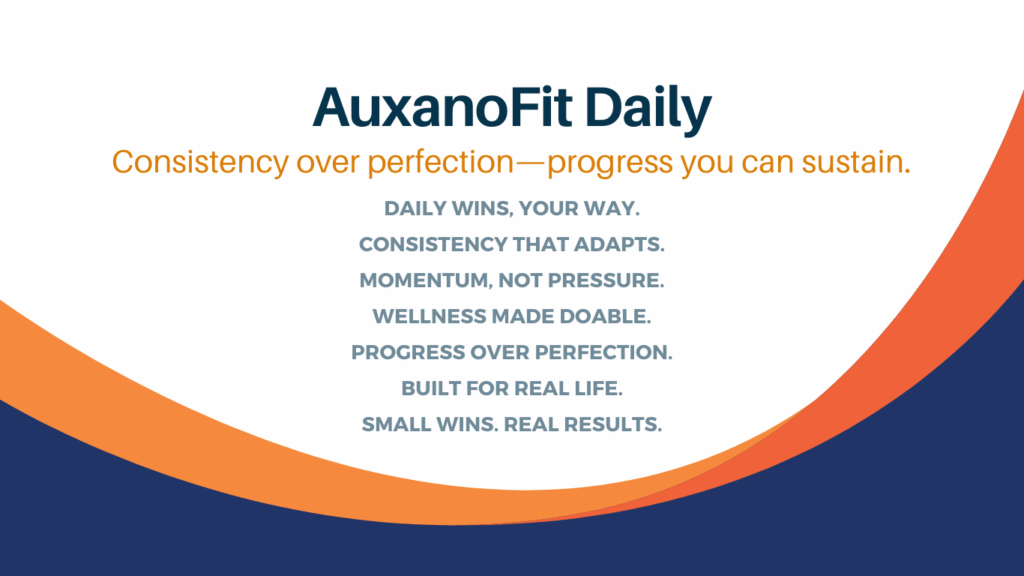 AuxanoFit Daily

Consistency over perfection—progress you can sustain.

DAILY WINS, YOUR WAY.

CONSISTENCY THAT ADAPTS.

MOMENTUM, NOT PRESSURE.

WELLNESS MADE DOABLE.

PROGRESS OVER PERFECTION.

BUILT FOR REAL LIFE.

SMALL WINS. REAL RESULTS.